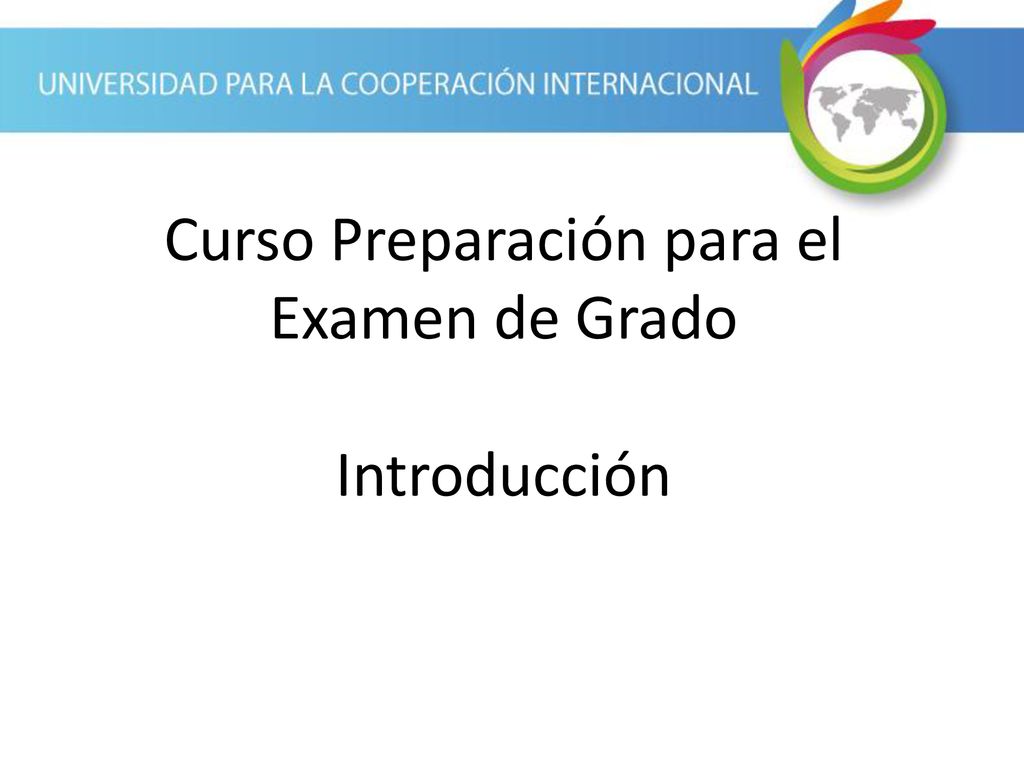 UNIVERSIDAD PARA LA COOPERACIÓN INTERNACIONAL

Curso Preparación para el Examen de Grado

Introducción